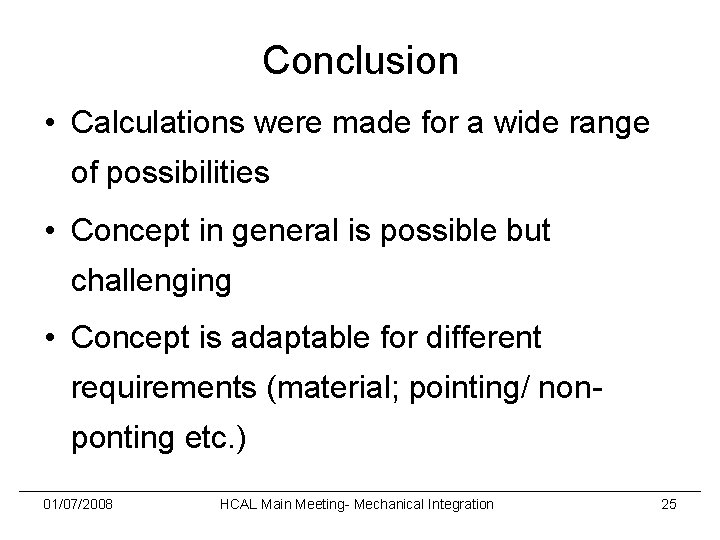 Conclusion

• Calculations were made for a wide range of possibilities

• Concept in general is possible but challenging

• Concept is adaptable for different requirements (material; pointing/ non-ponting etc.)

01/07/2008 HCAL Main Meeting- Mechanical Integration 25